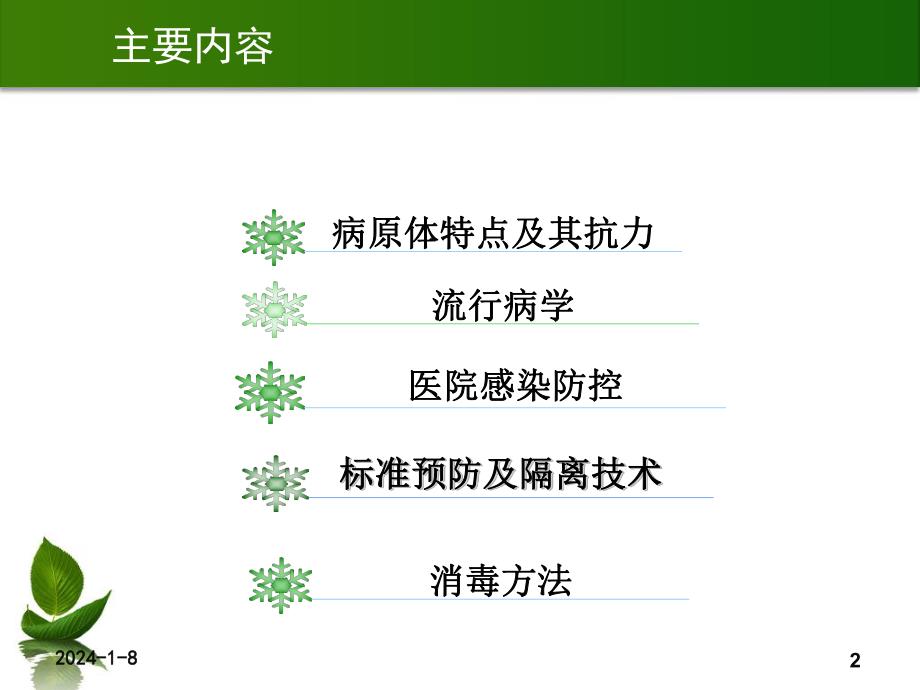 主要内容

病原体特点及其抗力

流行病学

医院感染防控

标准预防及隔离技术

消毒方法

2024-1-8

2